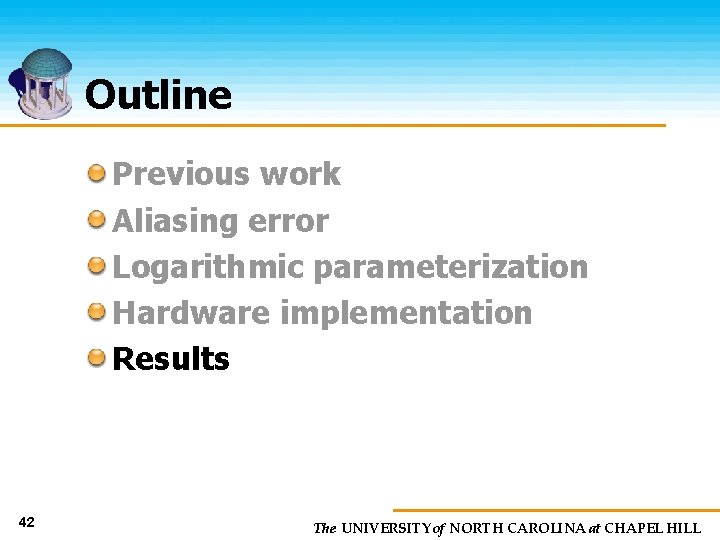 Outline

Previous work
Aliasing error
Logarithmic parameterization
Hardware implementation
Results

42

The UNIVERSITY of NORTH CAROLINA at CHAPEL HILL